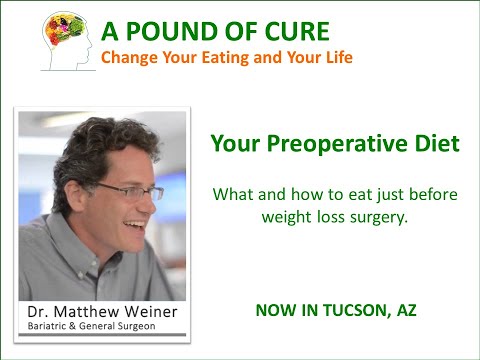 A POUND OF CURE
Change Your Eating and Your Life

Dr. Matthew Weiner
Bariatric & General Surgeon

Your Preoperative Diet

What and how to eat just before weight loss surgery.

NOW IN TUCSON, AZ